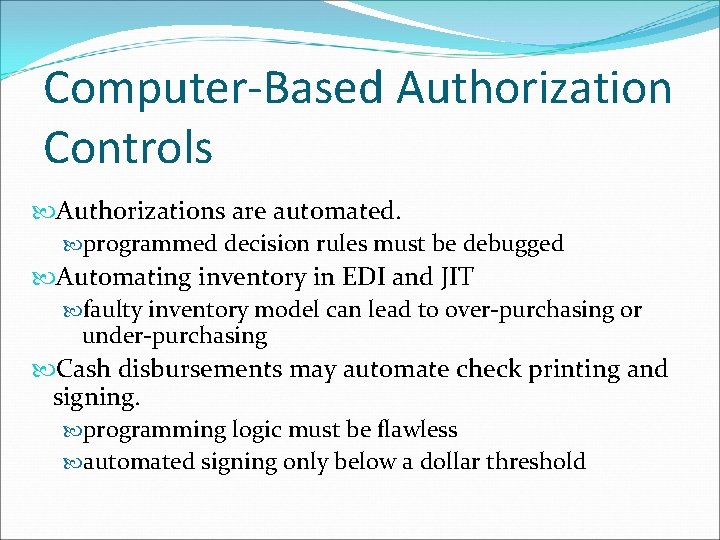 Computer-Based Authorization Controls

Authorizations are automated.

programmed decision rules must be debugged

Automating inventory in EDI and JIT

faulty inventory model can lead to over-purchasing or under-purchasing

Cash disbursements may automate check printing and signing.

programming logic must be flawless

automated signing only below a dollar threshold